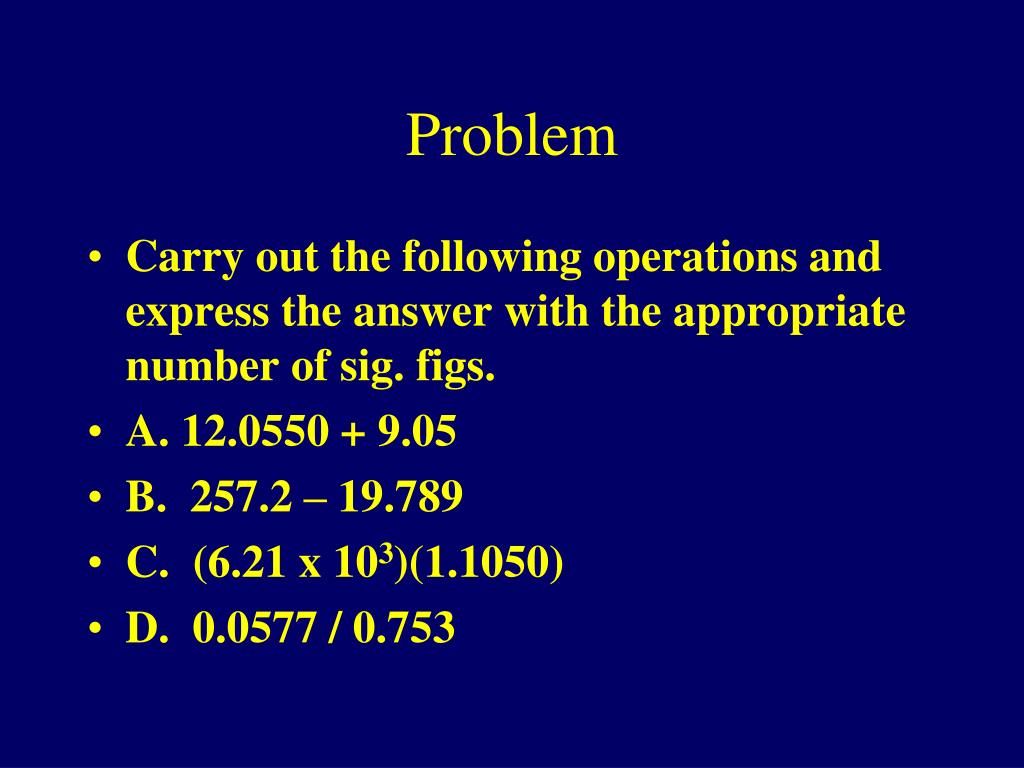 Problem

• Carry out the following operations and express the answer with the appropriate number of sig. figs.
• A. 12.0550 + 9.05
• B. 257.2 – 19.789
• C. (6.21 x $10^3$)(1.1050)
• D. 0.0577 / 0.753